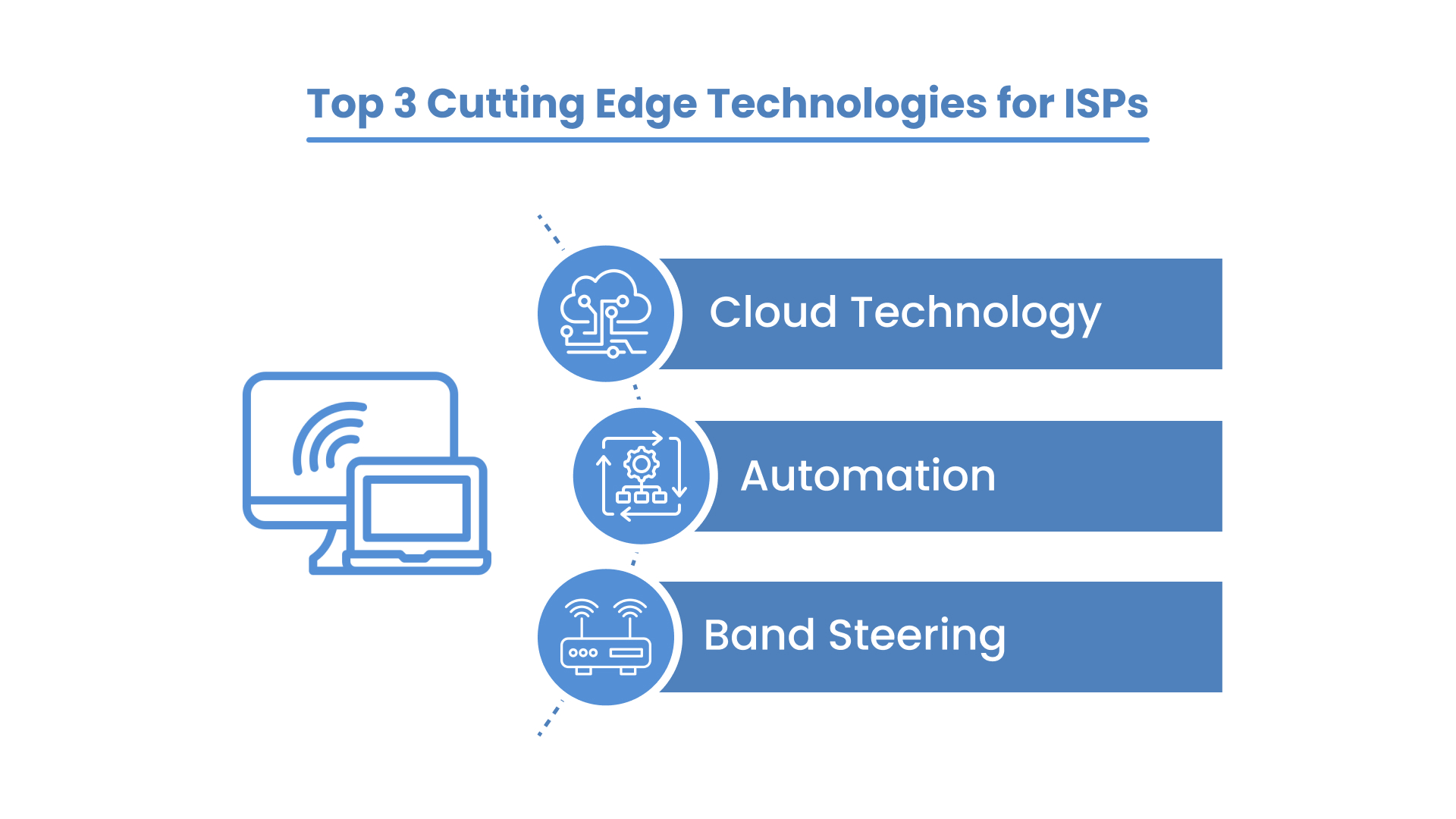 Top 3 Cutting Edge Technologies for ISPs

Cloud Technology

Automation

Band Steering